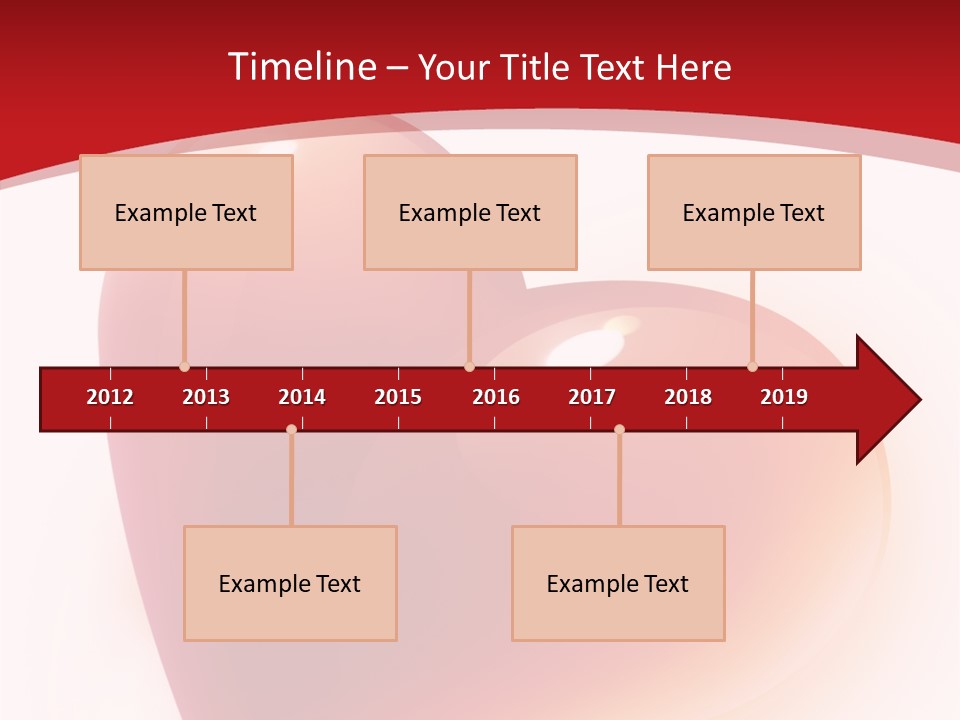 Timeline – Your Title Text Here

Example Text

Example Text

Example Text

2012 2013 2014 2015 2016 2017 2018 2019

Example Text

Example Text